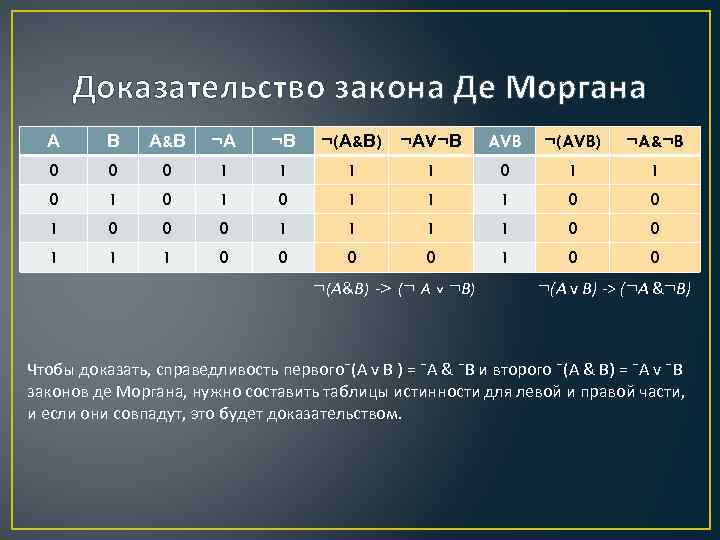 Доказательство закона Де Моргана

| A | B | A&B | ¬A | ¬B | ¬(A&B) | ¬AV¬B | AVB | ¬(AVB) | ¬A&¬B |
|---|---|---|---|---|---|---|---|---|---|
| 0 | 0 | 0 | 1 | 1 | 1 | 1 | 0 | 1 | 1 |
| 0 | 1 | 0 | 1 | 0 | 1 | 1 | 1 | 0 | 0 |
| 1 | 0 | 0 | 0 | 1 | 1 | 1 | 1 | 0 | 0 |
| 1 | 1 | 1 | 0 | 0 | 0 | 0 | 1 | 0 | 0 |

¬(A&B) -> (¬ A v ¬B)

¬(A v B) -> (¬A &¬B)

Чтобы доказать, справедливость первого ¯(A v B ) = ¯A & ¯B и второго ¯(A & B) = ¯A v ¯B законов де Моргана, нужно составить таблицы истинности для левой и правой части, и если они совпадут, это будет доказательством.